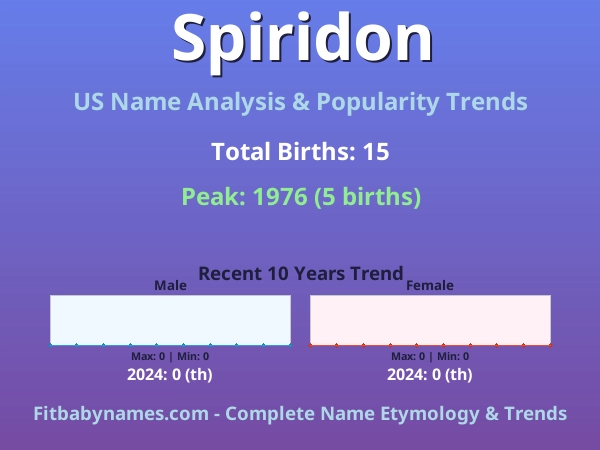 Spiridon

US Name Analysis & Popularity Trends

Total Births: 15

Peak: 1976 (5 births)

Recent 10 Years Trend

Male

Max: 0 | Min: 0

2024: 0 (th)

Female

Max: 0 | Min: 0

2024: 0 (th)

Fitbabynames.com - Complete Name Etymology & Trends